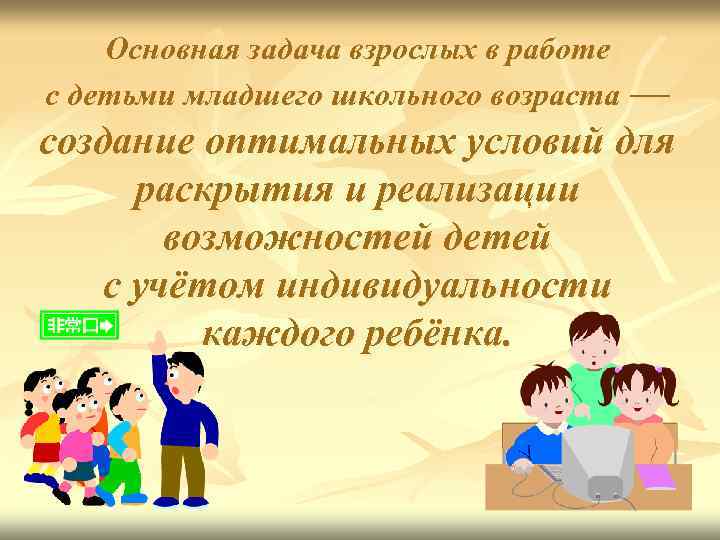 Основная задача взрослых в работе с детьми младшего школьного возраста — создание оптимальных условий для раскрытия и реализации возможностей детей с учётом индивидуальности каждого ребёнка.

非常口